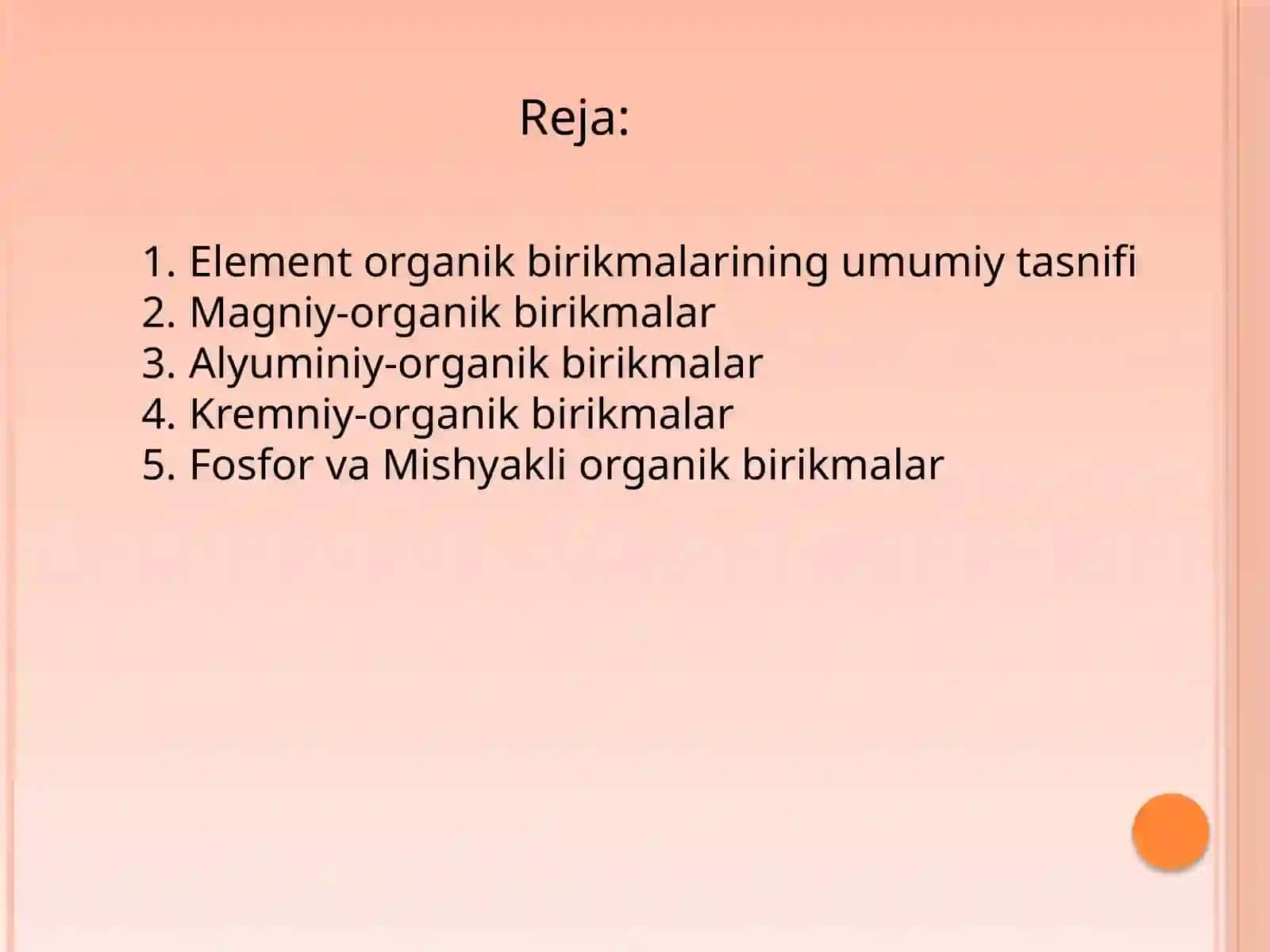 Reja:

1. Element organik birikmalarining umumiy tasnifi
2. Magniy-organik birikmalar
3. Alyuminiy-organik birikmalar
4. Kremniy-organik birikmalar
5. Fosfor va Mishyakli organik birikmalar